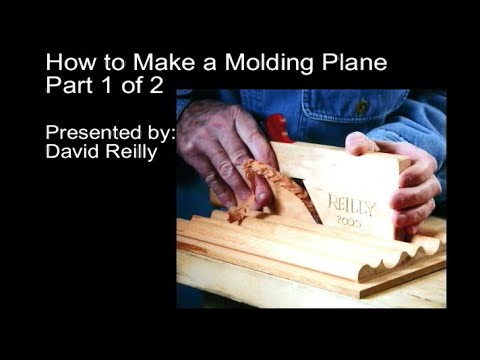 How to Make a Molding Plane
Part 1 of 2

Presented by:
David Reilly

REILLY
2005